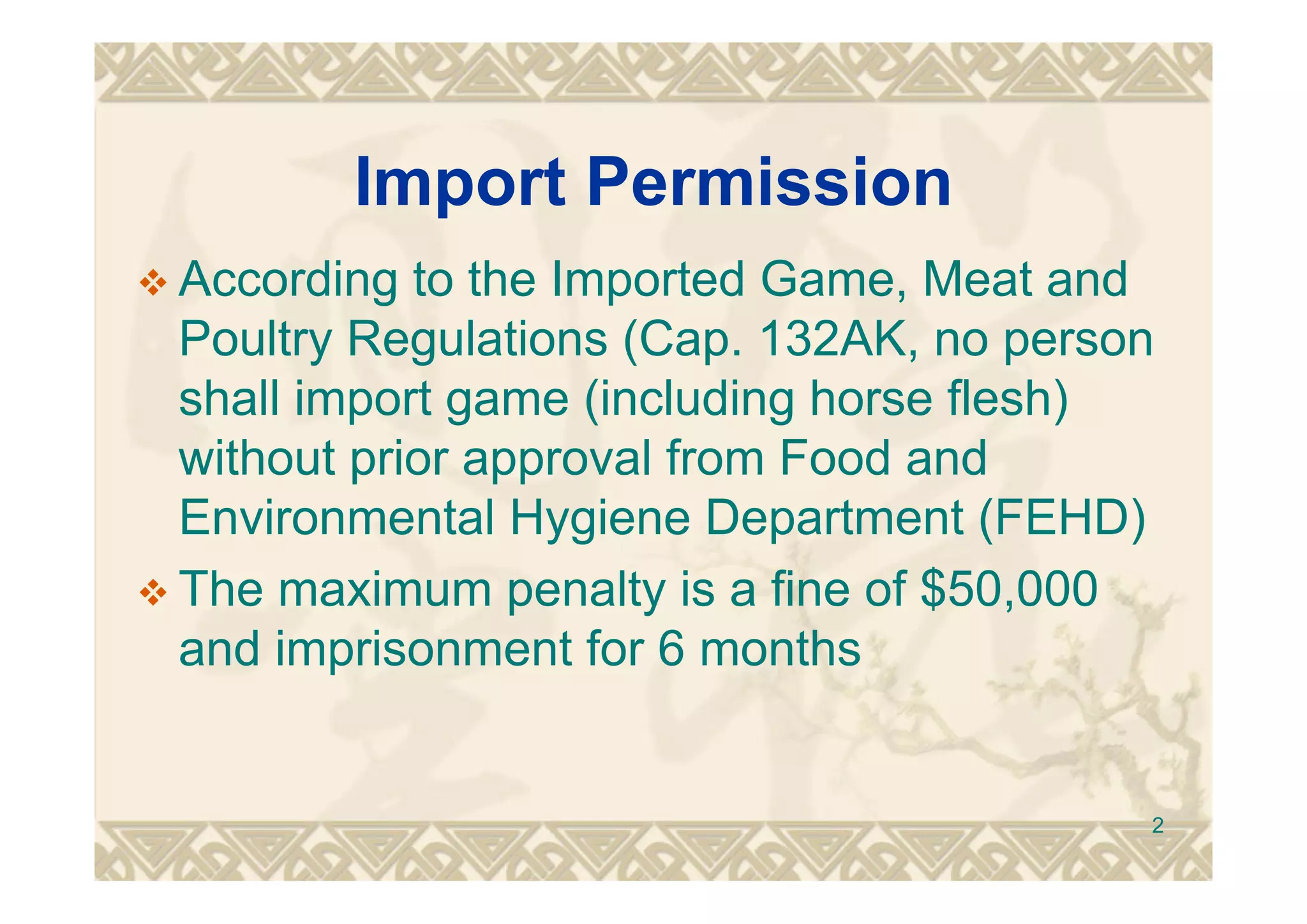 Import Permission

❖ According to the Imported Game, Meat and Poultry Regulations (Cap. 132AK, no person shall import game (including horse flesh) without prior approval from Food and Environmental Hygiene Department (FEHD)

❖ The maximum penalty is a fine of \$50,000 and imprisonment for 6 months

2